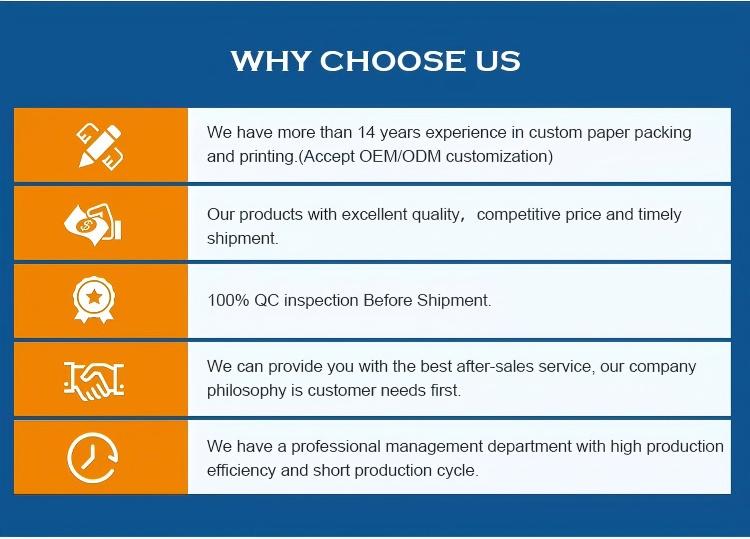 WHY CHOOSE US

We have more than 14 years experience in custom paper packing and printing.(Accept OEM/ODM customization)

Our products with excellent quality， competitive price and timely shipment.

100% QC inspection Before Shipment.

We can provide you with the best after-sales service, our company philosophy is customer needs first.

We have a professional management department with high production efficiency and short production cycle.